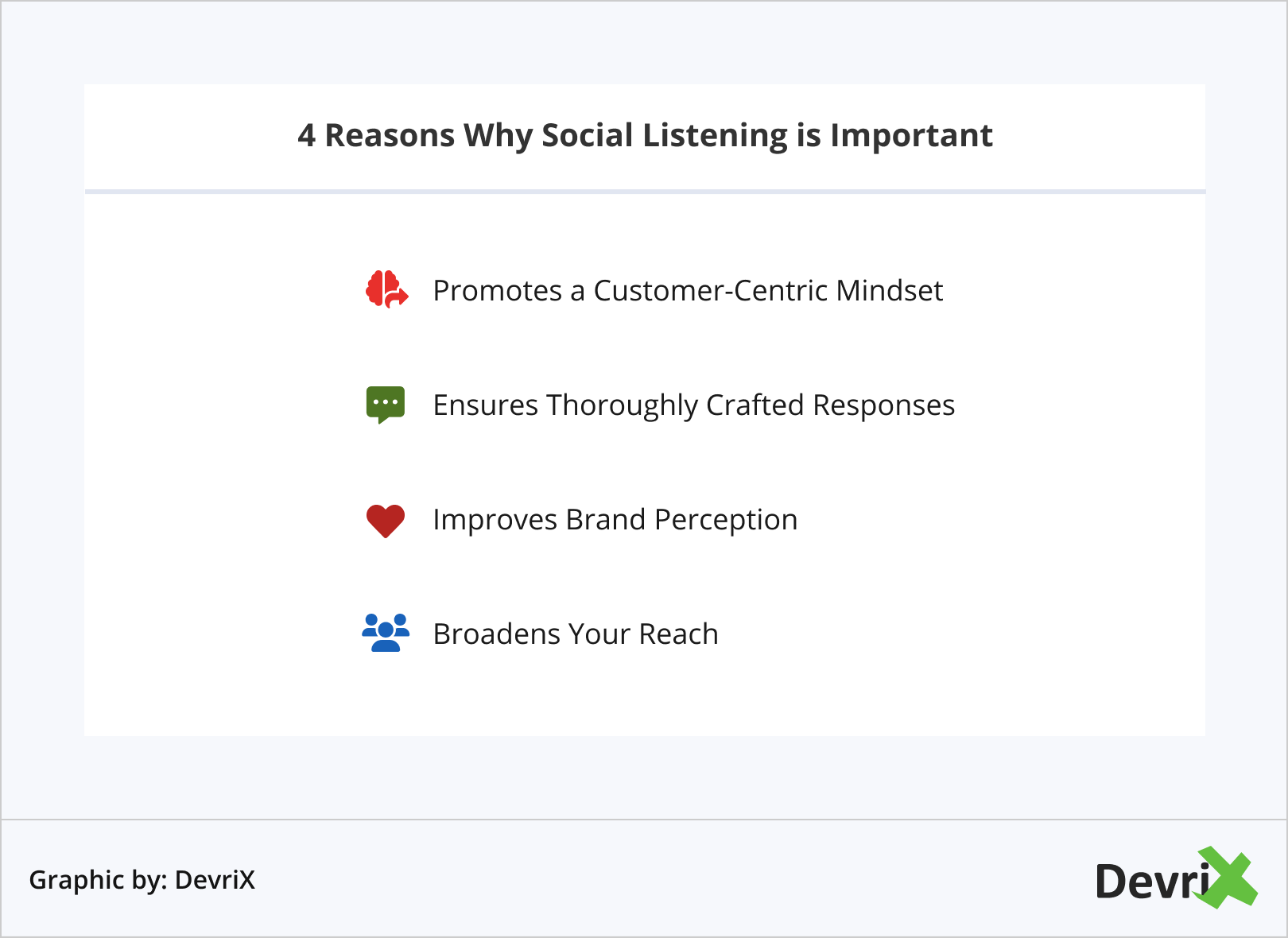 4 Reasons Why Social Listening is Important

Promotes a Customer-Centric Mindset

Ensures Thoroughly Crafted Responses

Improves Brand Perception

Broadens Your Reach

Graphic by: DevriX

DevriX